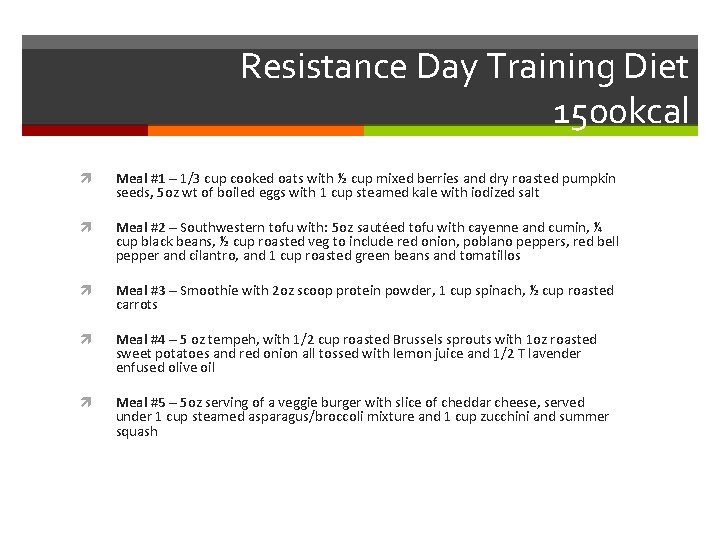 Resistance Day Training Diet 1500kcal

Meal #1 – 1/3 cup cooked oats with ½ cup mixed berries and dry roasted pumpkin seeds, 5oz wt of boiled eggs with 1 cup steamed kale with iodized salt

Meal #2 – Southwestern tofu with: 5oz sautéed tofu with cayenne and cumin, ¼ cup black beans, ½ cup roasted veg to include red onion, poblano peppers, red bell pepper and cilantro, and 1 cup roasted green beans and tomatillos

Meal #3 – Smoothie with 2oz scoop protein powder, 1 cup spinach, ½ cup roasted carrots

Meal #4 – 5 oz tempeh, with 1/2 cup roasted Brussels sprouts with 1oz roasted sweet potatoes and red onion all tossed with lemon juice and 1/2 T lavender enfused olive oil

Meal #5 – 5oz serving of a veggie burger with slice of cheddar cheese, served under 1 cup steamed asparagus/broccoli mixture and 1 cup zucchini and summer squash